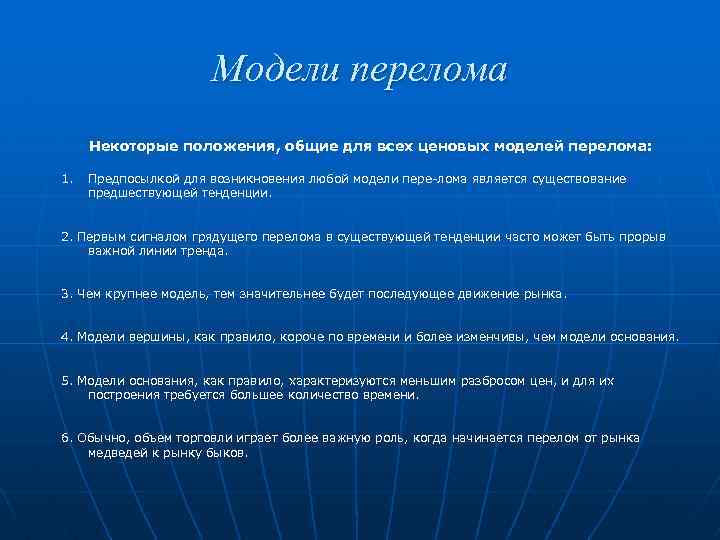 Модели перелома

Некоторые положения, общие для всех ценовых моделей перелома:

1. Предпосылкой для возникновения любой модели пере-лома является существование предшествующей тенденции.

2. Первым сигналом грядущего перелома в существующей тенденции часто может быть прорыв важной линии тренда.

3. Чем крупнее модель, тем значительнее будет последующее движение рынка.

4. Модели вершины, как правило, короче по времени и более изменчивы, чем модели основания.

5. Модели основания, как правило, характеризуются меньшим разбросом цен, и для их построения требуется большее количество времени.

6. Обычно, объем торговли играет более важную роль, когда начинается перелом от рынка медведей к рынку быков.